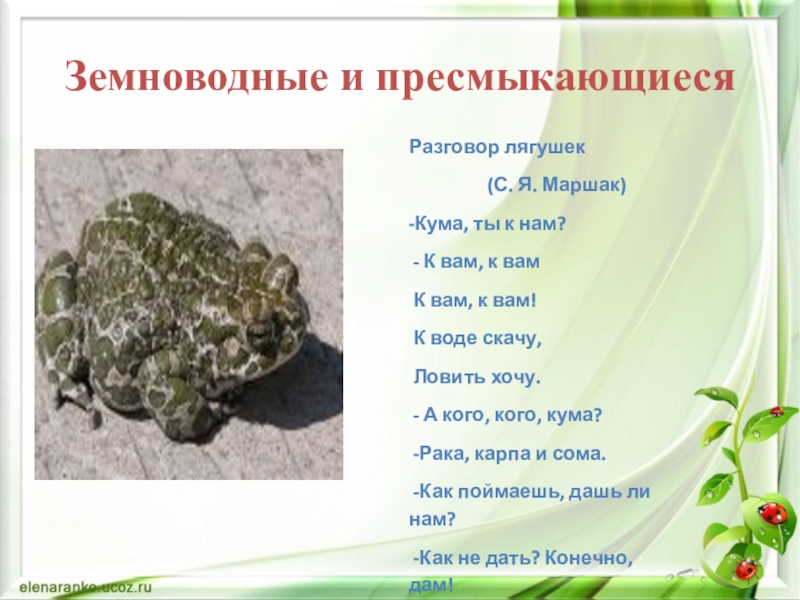 Земноводные и пресмыкающиеся

Разговор лягушек

(С. Я. Маршак)

-Кума, ты к нам?

- К вам, к вам

К вам, к вам!

К воде скачу,

Ловить хочу.

- А кого, кого, кума?

-Рака, карпа и сома.

-Как поймаешь, дашь ли нам?

-Как не дать? Конечно, дам!

elenaranko.ucoz.ru